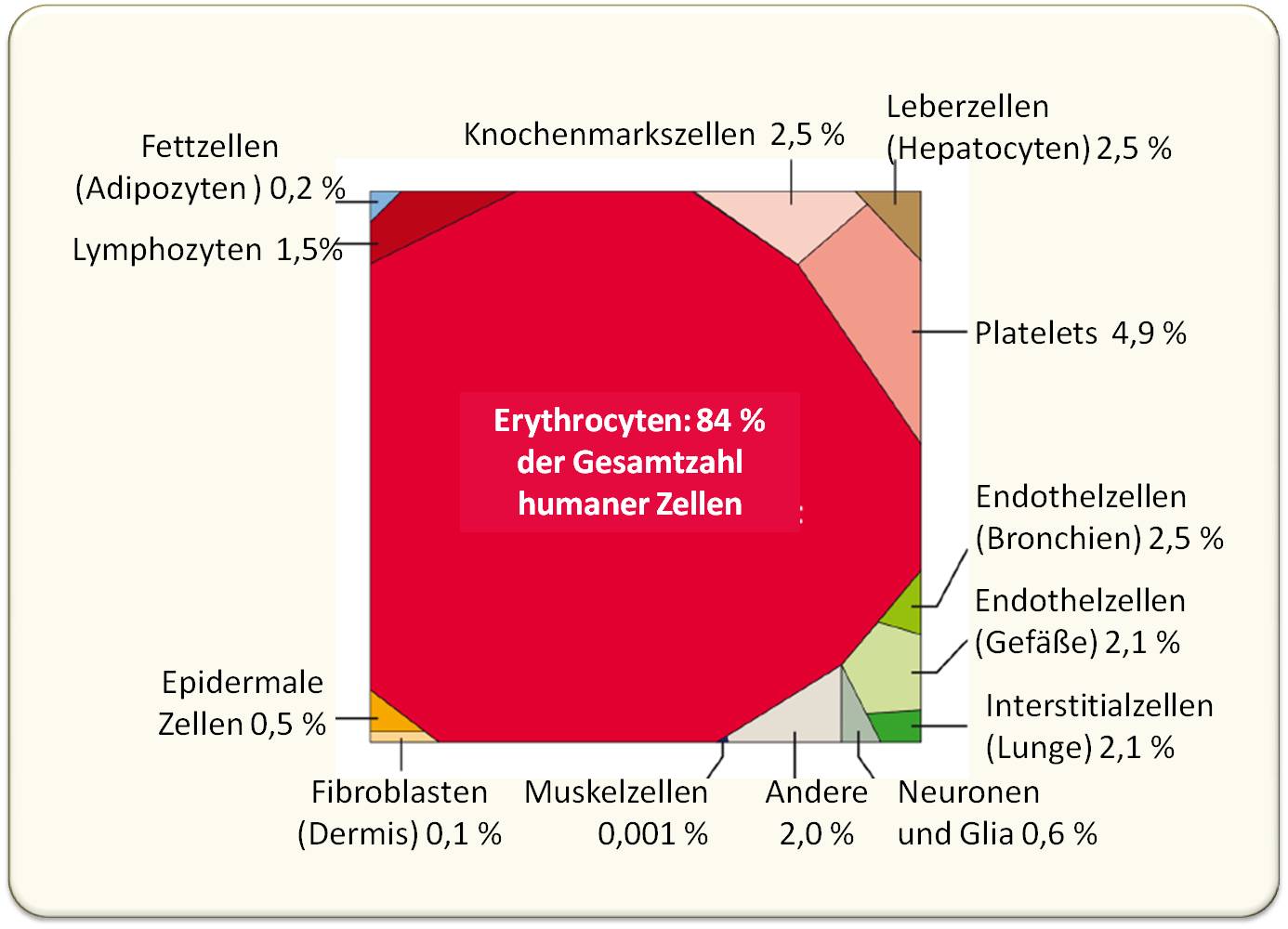 Fettzellen (Adipozyten ) 0,2 %

Lymphozyten 1,5%

Knochenmarkszellen 2,5 %

Leberzellen (Hepatocyten) 2,5 %

Platelets 4,9 %

Erythrocyten: 84 % der Gesamtzahl humaner Zellen

Endothelzellen (Bronchien) 2,5 %

Endothelzellen (Gefäße) 2,1 %

Interstitialzellen (Lunge) 2,1 %

Epidermale Zellen 0,5 %

Fibroblasten (Dermis) 0,1 %

Muskelzellen 0,001 %

Andere 2,0 %

Neuronen und Glia 0,6 %